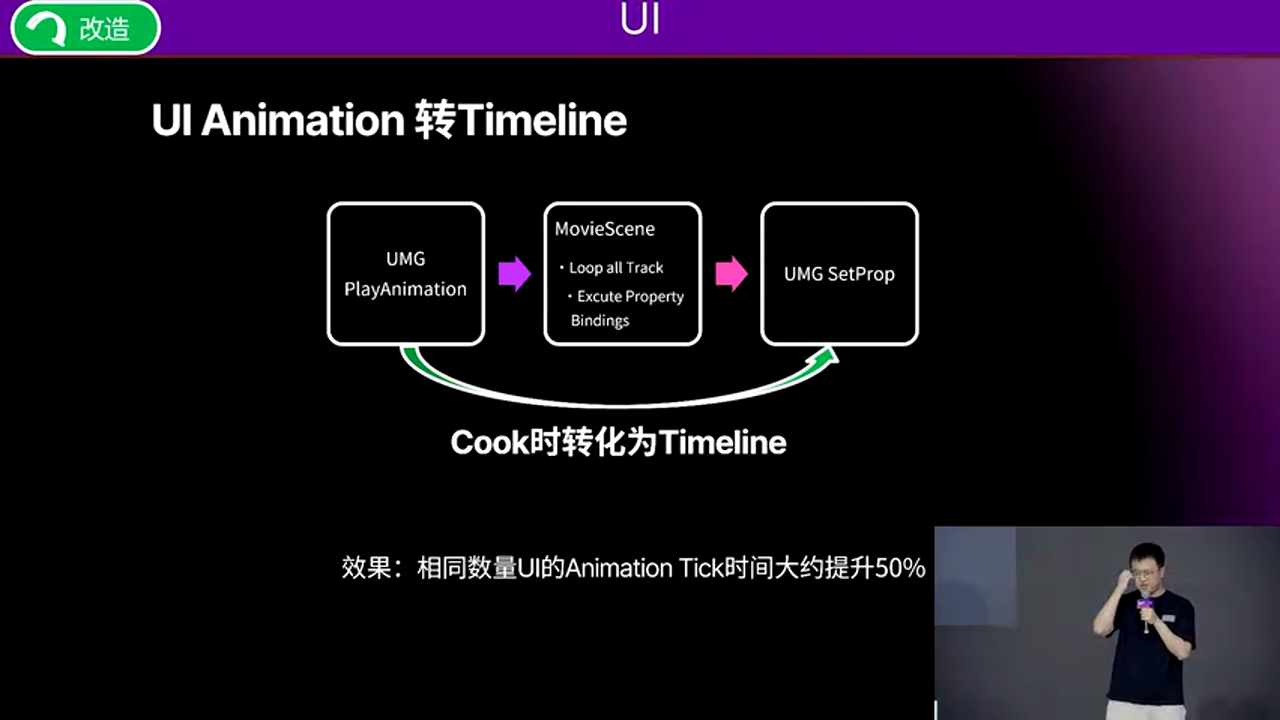 改造

UI

UI Animation 转Timeline

UMG PlayAnimation

MovieScene
・Loop all Track
・Excute Property Bindings

UMG SetProp

Cook时转化为Timeline

效果：相同数量UI的Animation Tick时间大约提升50%